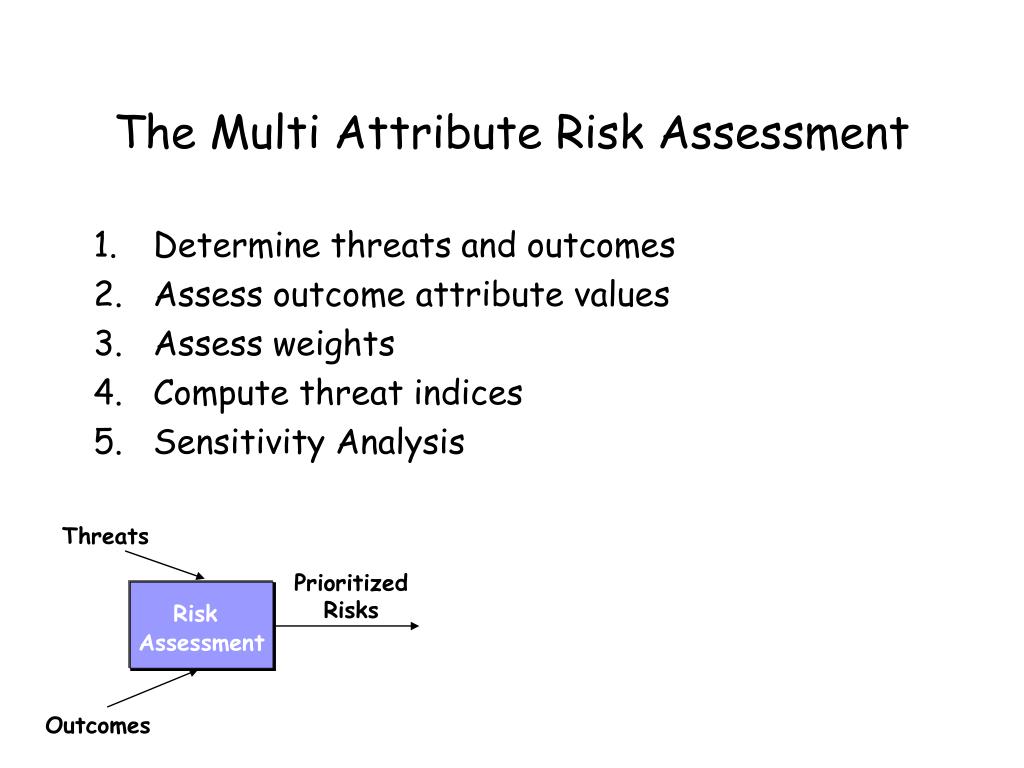 The Multi Attribute Risk Assessment

1. Determine threats and outcomes
2. Assess outcome attribute values
3. Assess weights
4. Compute threat indices
5. Sensitivity Analysis

Threats

Risk Assessment

Prioritized Risks

Outcomes